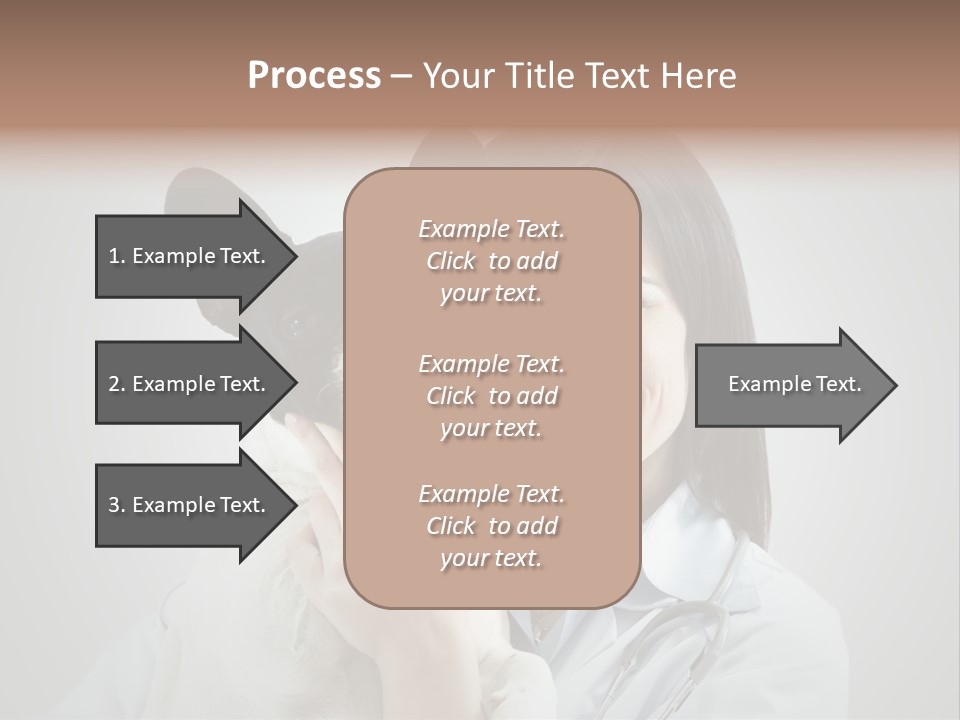 Process – Your Title Text Here

1. Example Text.

2. Example Text.

3. Example Text.

Example Text. Click to add your text.

Example Text. Click to add your text.

Example Text. Click to add your text.

Example Text.